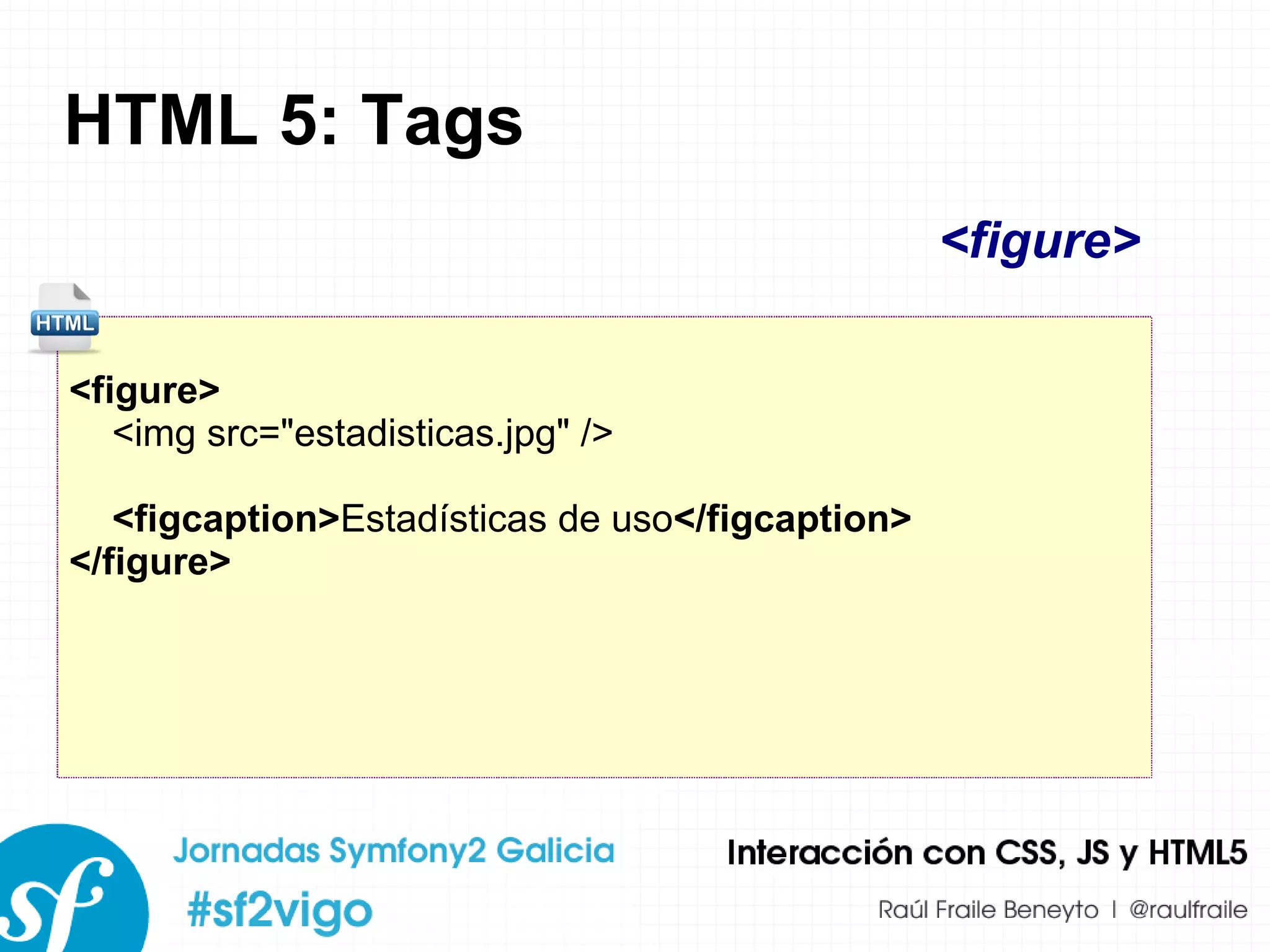 HTML 5: Tags

<figure>

HTML

<figure>
<img src="estadisticas.jpg" />

<figcaption>Estadísticas de uso</figcaption>
</figure>

sf

Jornadas Symfony2 Galicia

#sf2vigo

Interacción con CSS, JS y HTML5

Raúl Fraile Beneyto | @raulfraile